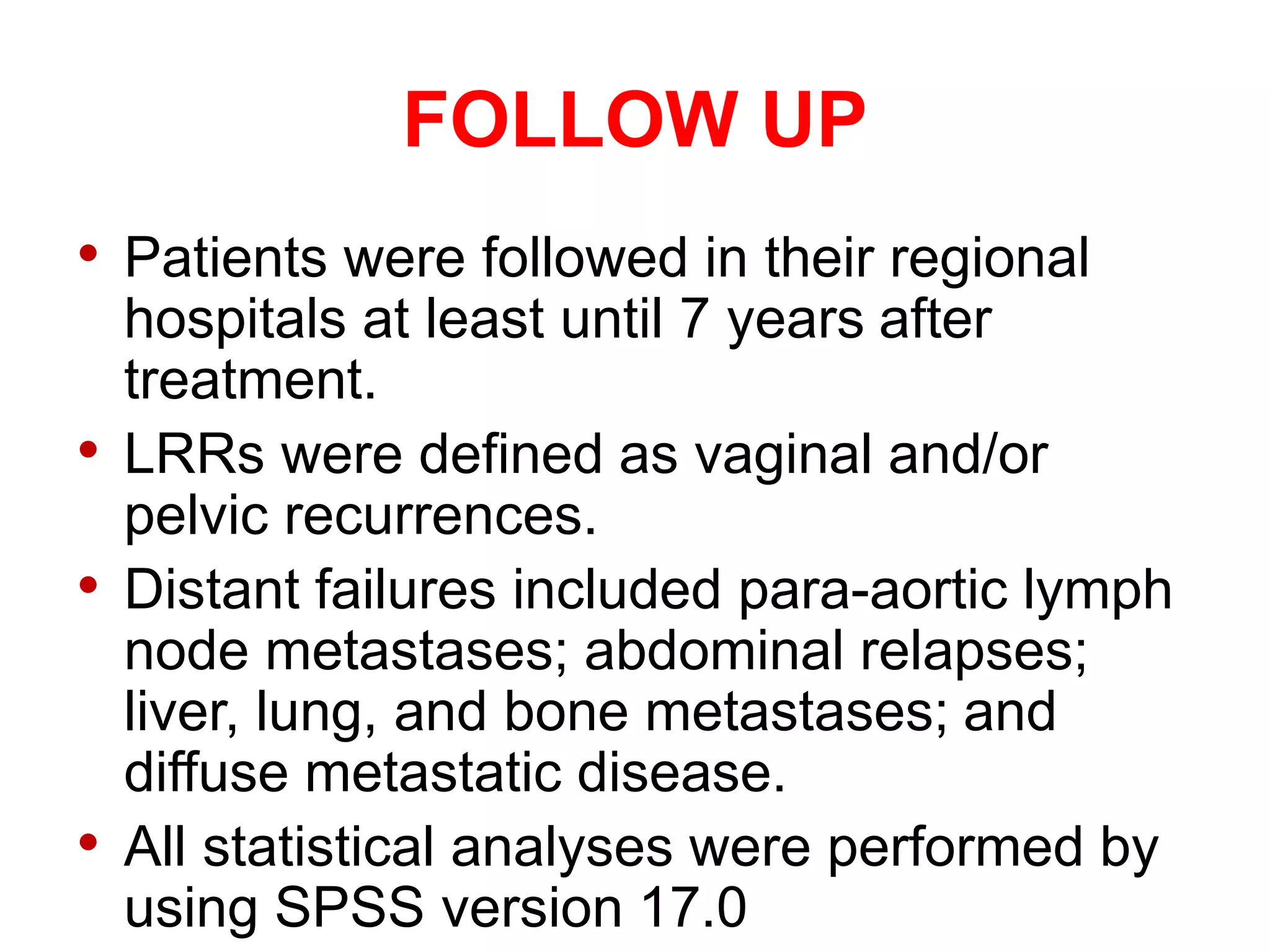 FOLLOW UP

• Patients were followed in their regional hospitals at least until 7 years after treatment.

• LRRs were defined as vaginal and/or pelvic recurrences.

• Distant failures included para-aortic lymph node metastases; abdominal relapses; liver, lung, and bone metastases; and diffuse metastatic disease.

• All statistical analyses were performed by using SPSS version 17.0